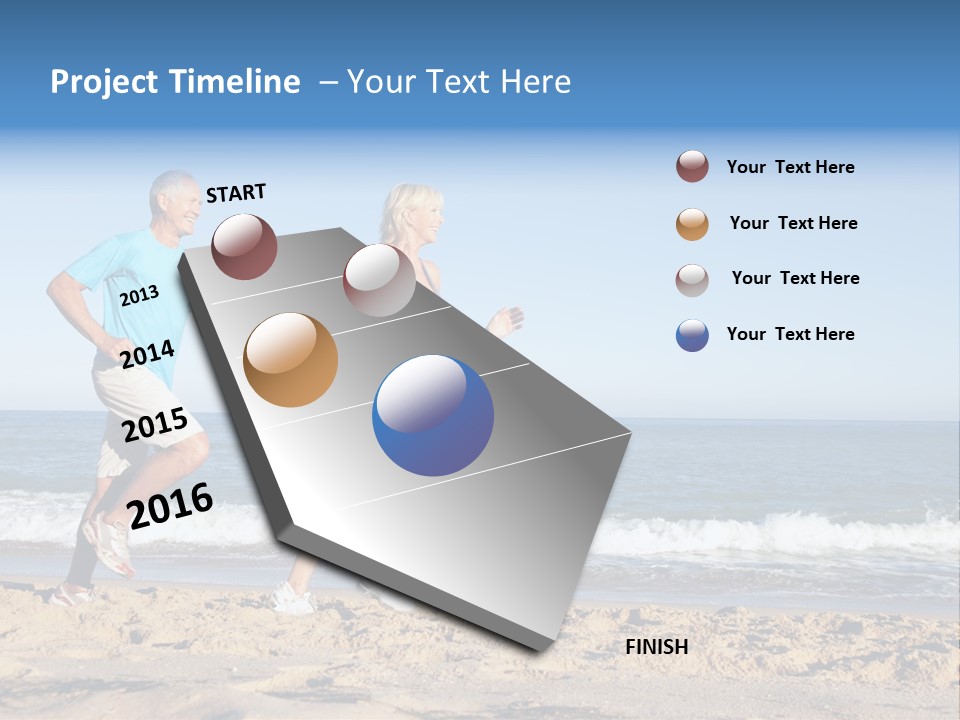 Project Timeline – Your Text Here

START

2013

2014

2015

2016

FINISH

Your Text Here

Your Text Here

Your Text Here

Your Text Here